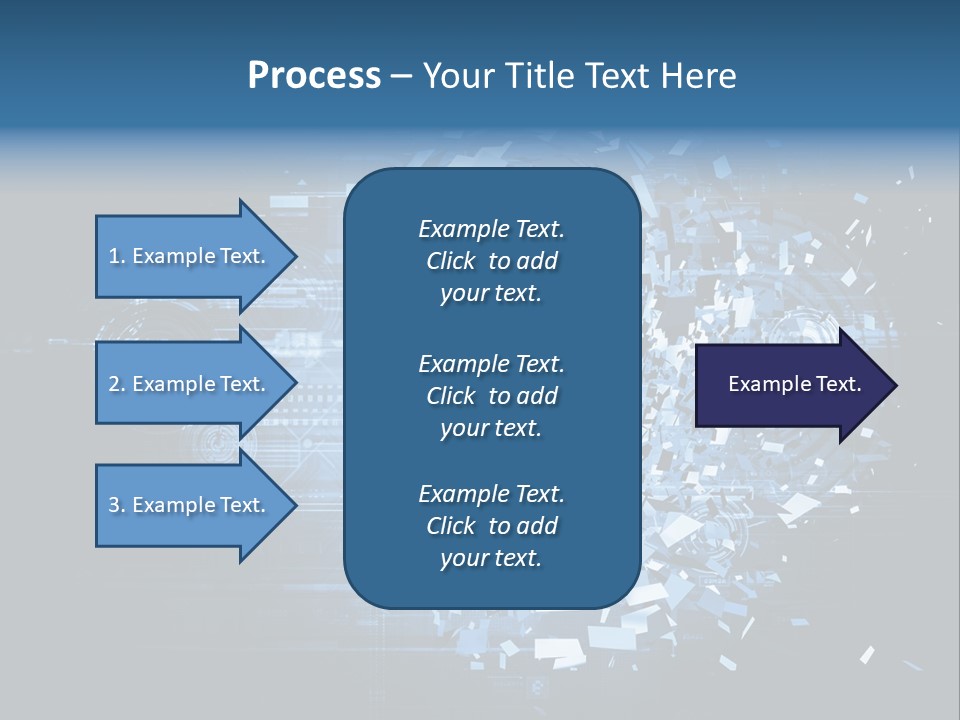 Process – Your Title Text Here

1. Example Text.

2. Example Text.

3. Example Text.

Example Text. Click to add your text.

Example Text. Click to add your text.

Example Text. Click to add your text.

Example Text.